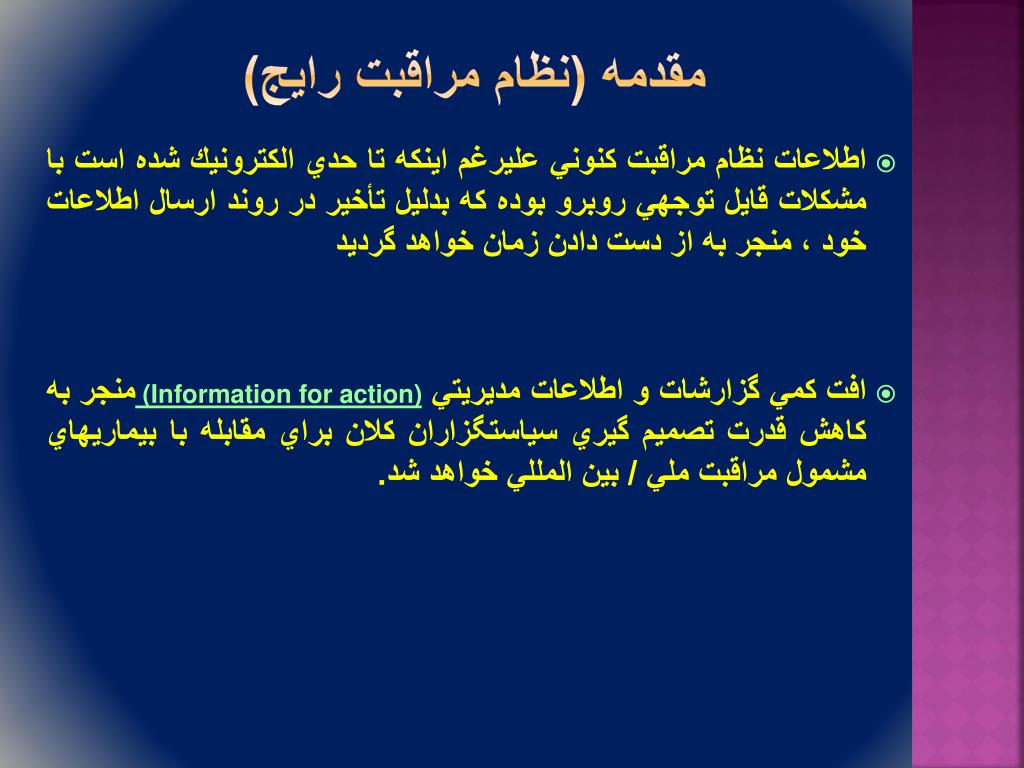 مقدمه (نظام مراقبت رايج)

اطلاعات نظام مراقبت كنوني عليرغم اينكه تا حدي الكترونيك شده است با مشكلات قابل توجهي روبرو بوده كه بدليل تأخير در روند ارسال اطلاعات خود ، منجر به از دست دادن زمان خواهد گرديد

افت كمي گزارشات و اطلاعات مديريتي (Information for action) منجر به كاهش قدرت تصميم گيري سياستگزاران كلان براي مقابله با بيماريهاي مشمول مراقبت ملي / بين المللي خواهد شد.